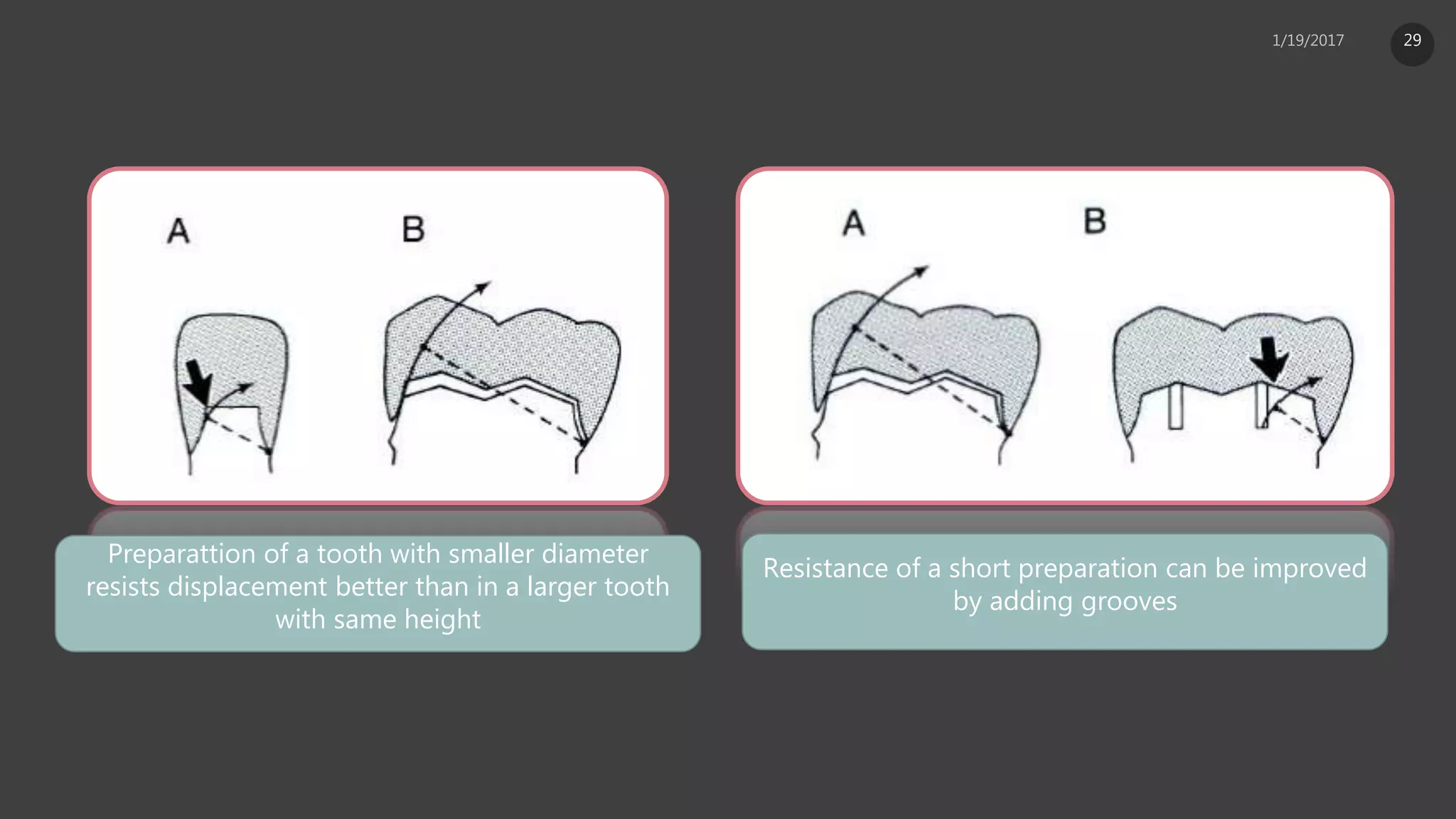 1/19/2017

29

A

B

Preparattion of a tooth with smaller diameter resists displacement better than in a larger tooth with same height

A

B

Resistance of a short preparation can be improved by adding grooves